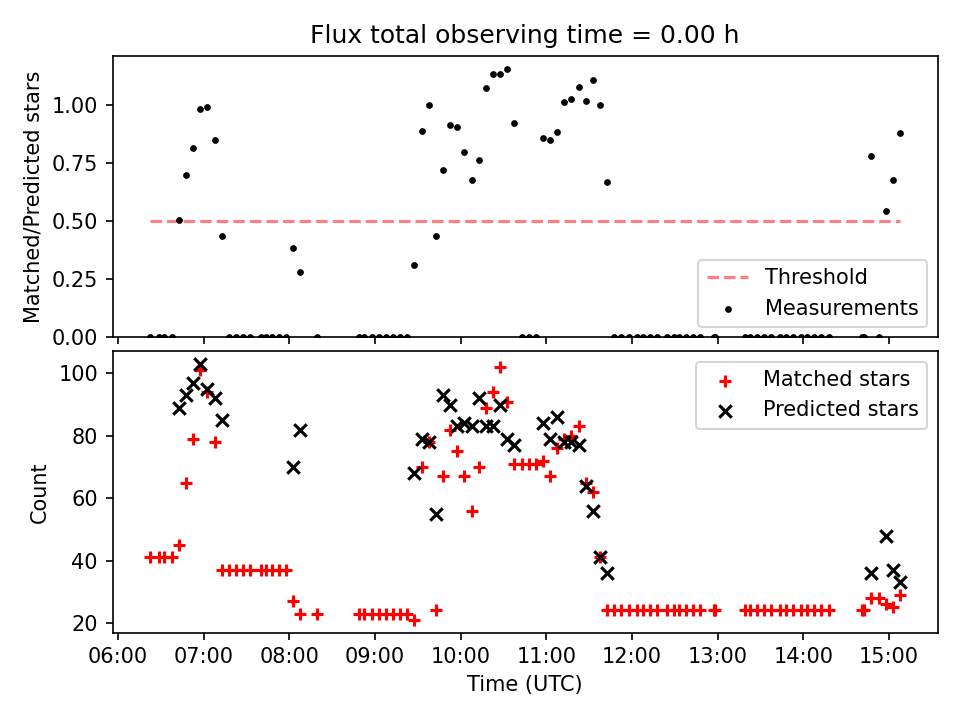 Flux total observing time = 0.00 h

Matched/Predicted stars

1.00
0.75
0.50
0.25
0.00

Threshold
Measurements

Count

100
80
60
40
20

Matched stars
Predicted stars

06:00 07:00 08:00 09:00 10:00 11:00 12:00 13:00 14:00 15:00

Time (UTC)